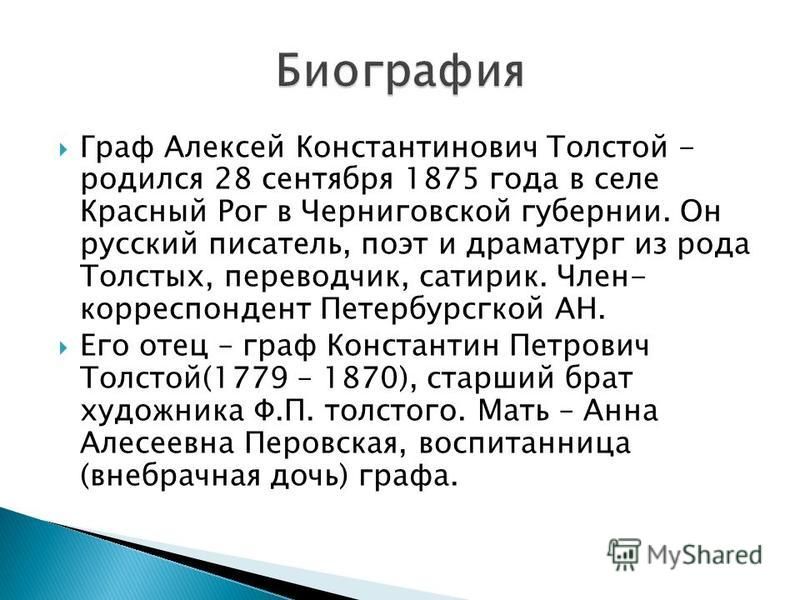 Биография

Граф Алексей Константинович Толстой - родился 28 сентября 1875 года в селе Красный Рог в Черниговской губернии. Он русский писатель, поэт и драматург из рода Толстых, переводчик, сатирик. Член-корреспондент Петербурсгкой АН.

Его отец – граф Константин Петрович Толстой(1779 – 1870), старший брат художника Ф.П. толстого. Мать – Анна Алесеевна Перовская, воспитанница (внебрачная дочь) графа.

MyShared